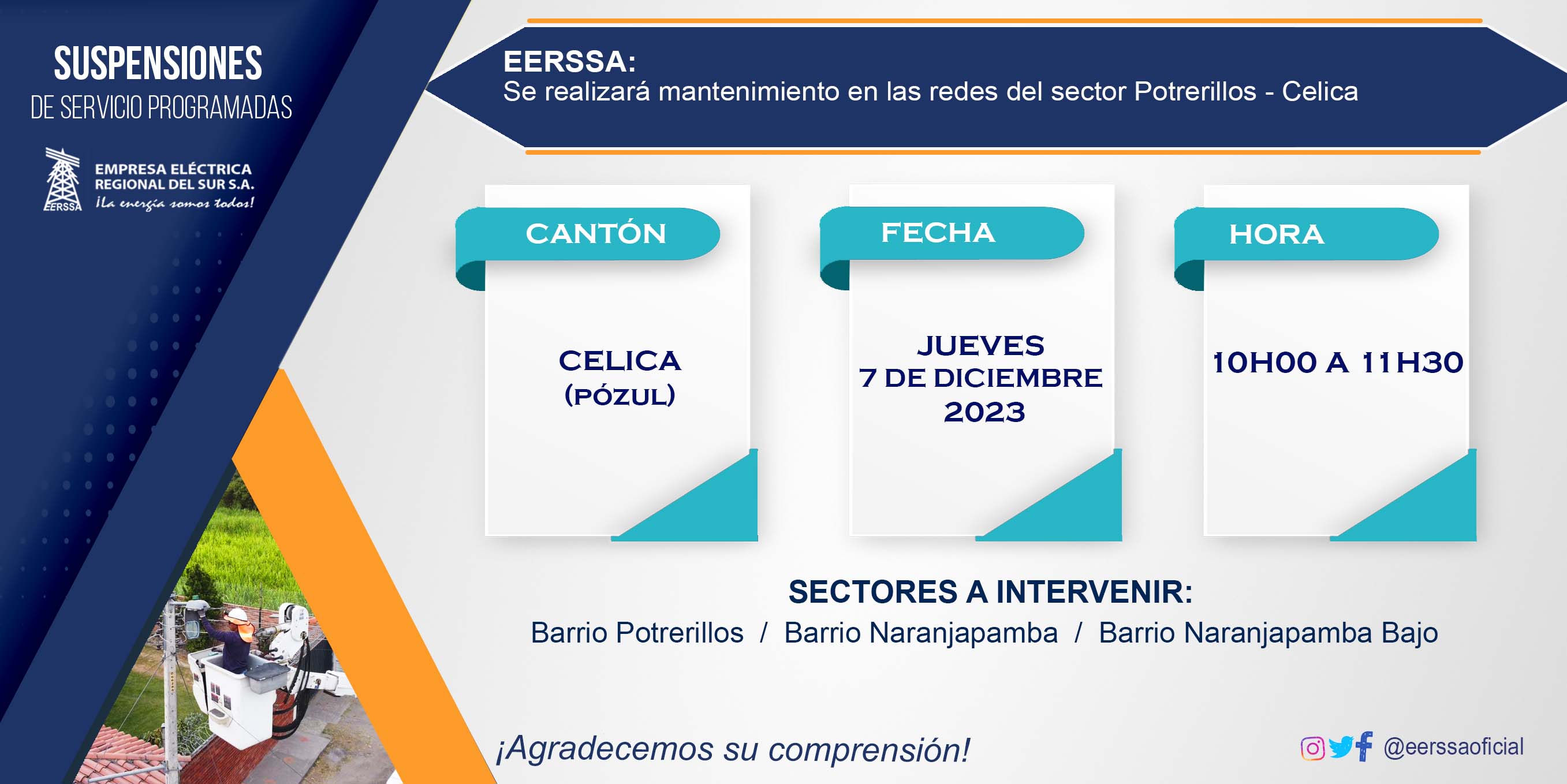 SUSPENSIONES
DE SERVICIO PROGRAMADAS

EERSSA
EMPRESA ELÉCTRICA
REGIONAL DEL SUR S.A.
¡La energía somos todos!

EERSSA:
Se realizará mantenimiento en las redes del sector Potrerillos - Celica

CANTÓN

CELICA
(PÓZUL)

FECHA

JUEVES
7 DE DICIEMBRE
2023

HORA

10H00 A 11H30

SECTORES A INTERVENIR:
Barrio Potrerillos / Barrio Naranjapamba / Barrio Naranjapamba Bajo

¡Agradecemos su comprensión!

@eerssaoficial